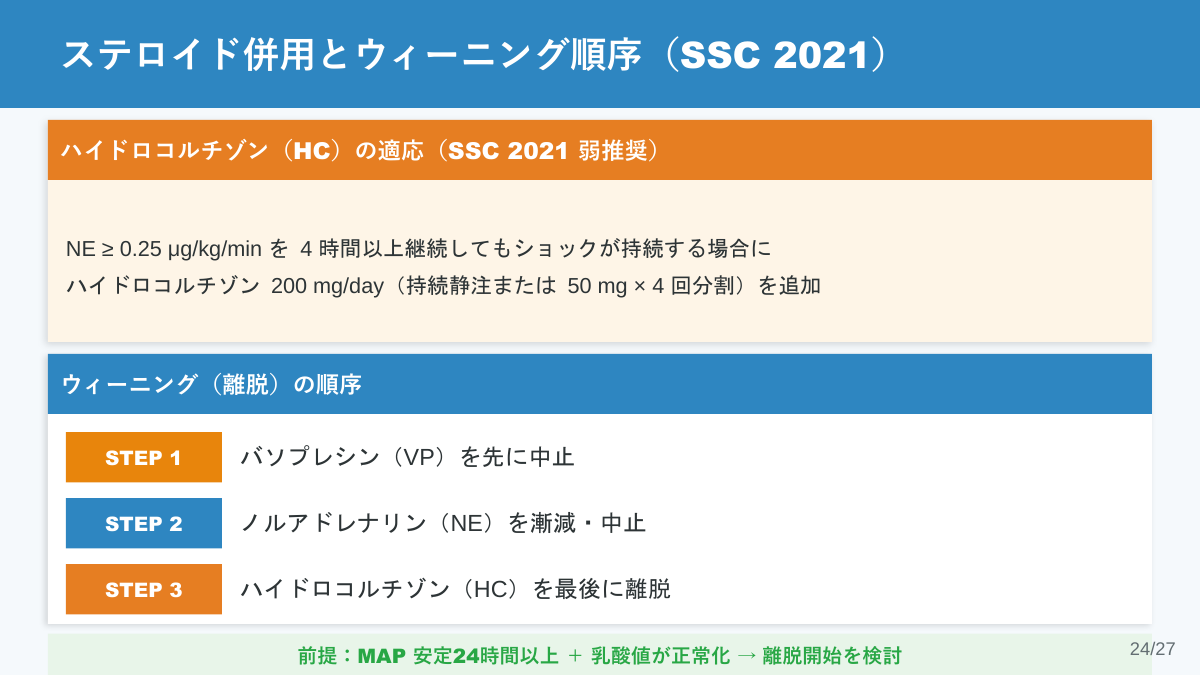 ステロイド併用とウィーニング順序（SSC 2021）

ハイドロコルチゾン（HC）の適応（SSC 2021 弱推奨）

NE ≥ 0.25 μg/kg/min を 4 時間以上継続してもショックが持続する場合に
ハイドロコルチゾン 200 mg/day（持続静注または 50 mg × 4 回分割）を追加

ウィーニング（離脱）の順序

STEP 1 バソプレシン（VP）を先に中止

STEP 2 ノルアドレナリン（NE）を漸減・中止

STEP 3 ハイドロコルチゾン（HC）を最後に離脱

前提：MAP 安定24時間以上 ＋ 乳酸値が正常化 → 離脱開始を検討

24/27